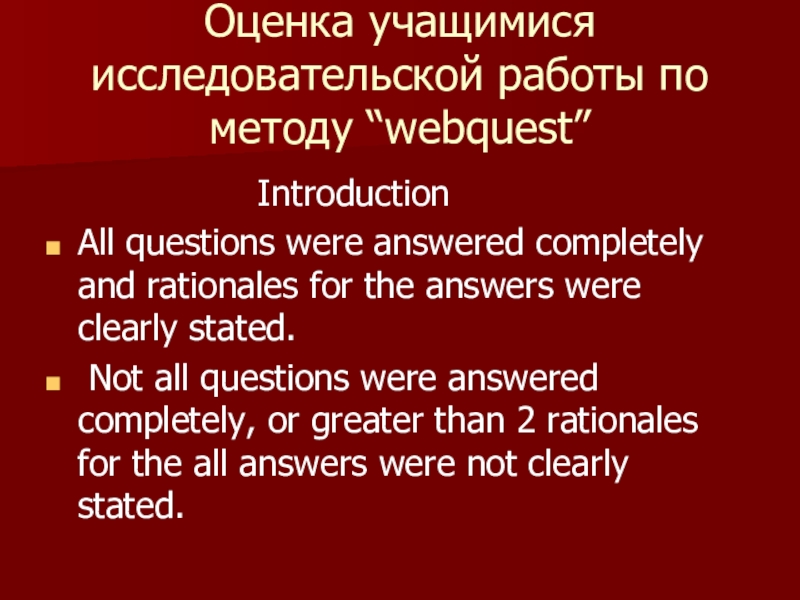 Оценка учащимися исследовательской работы по методу “webquest”

Introduction

All questions were answered completely and rationales for the answers were clearly stated.

Not all questions were answered completely, or greater than 2 rationales for the all answers were not clearly stated.